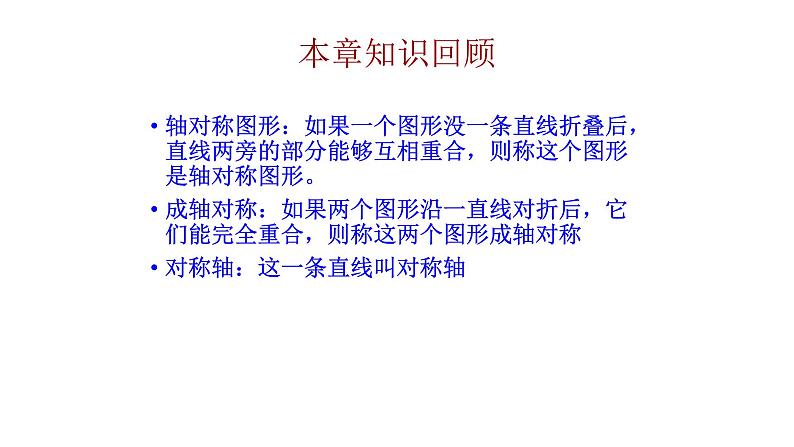 本章知识回顾

• 轴对称图形：如果一个图形没一条直线折叠后，直线两旁的部分能够互相重合，则称这个图形是轴对称图形。

• 成轴对称：如果两个图形沿一直线对折后，它们能完全重合，则称这两个图形成轴对称

• 对称轴：这一条直线叫对称轴